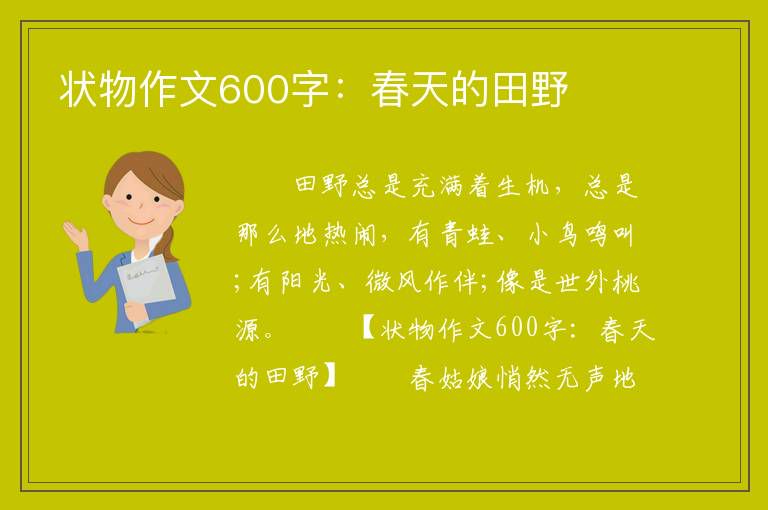 状物作文600字：春天的田野

田野总是充满着生机，总是那么地热闹，有青蛙、小鸟鸣叫;有阳光、微风作伴;像是世外桃源。 【状物作文600字：春天的田野】 春姑娘悄然无声地